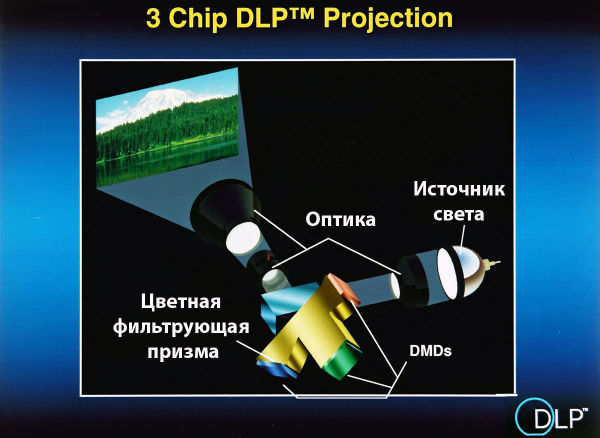 3 Chip DLP™ Projection

Источник света

Оптика

Цветная фильтрующая призма

DMDs

DLP™